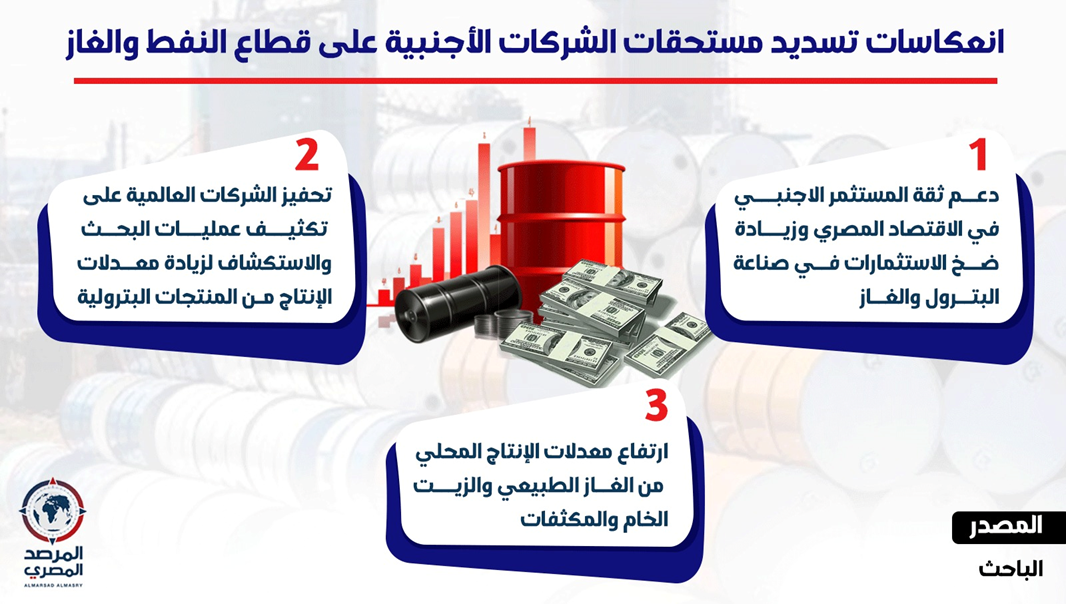 انعكاسات تسديد مستحقات الشركات الأجنبية على قطاع النفط والغاز

1
دعم ثقة المستثمر الاجنبي في الاقتصاد المصري وزيادة ضخ الاستثمارات في صناعة البترول والغاز

2
تحفيز الشركات العالمية على تكثيف عمليات البحث والاستكشاف لزيادة معدلات الإنتاج من المنتجات البترولية

3
ارتفاع معدلات الإنتاج المحلي من الغاز الطبيعي والزيت الخام والمكثفات

المصدر
الباحث

المرصد المصري
ALMARSAD ALMASRY